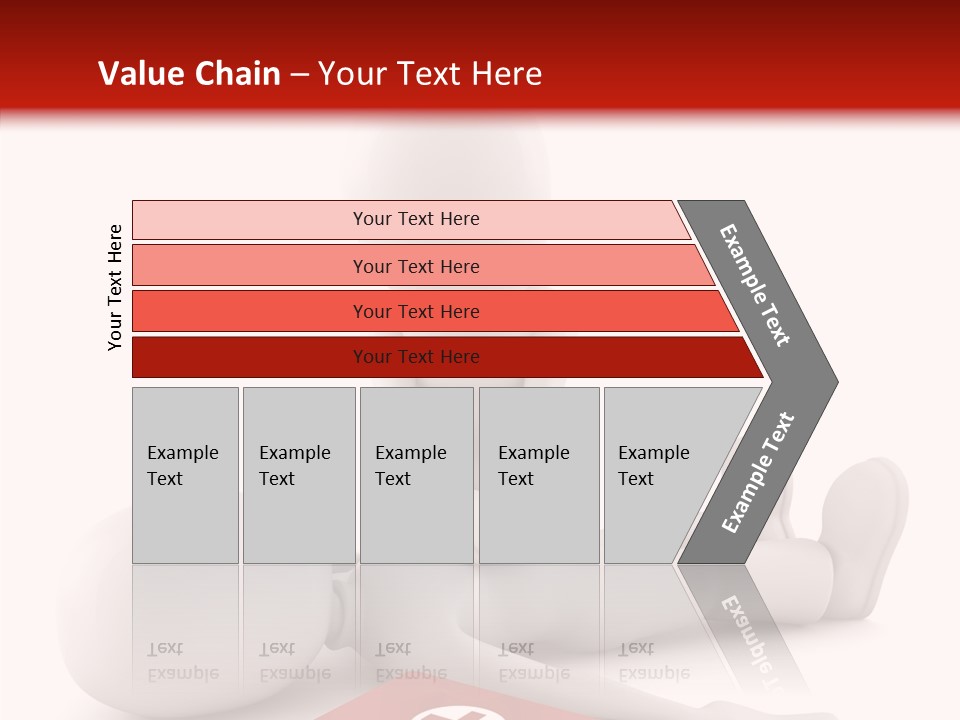 Value Chain – Your Text Here

Your Text Here

Your Text Here

Your Text Here

Your Text Here

Your Text Here

Example Text

Example Text

Example Text

Example Text

Example Text

Example Text

Example Text